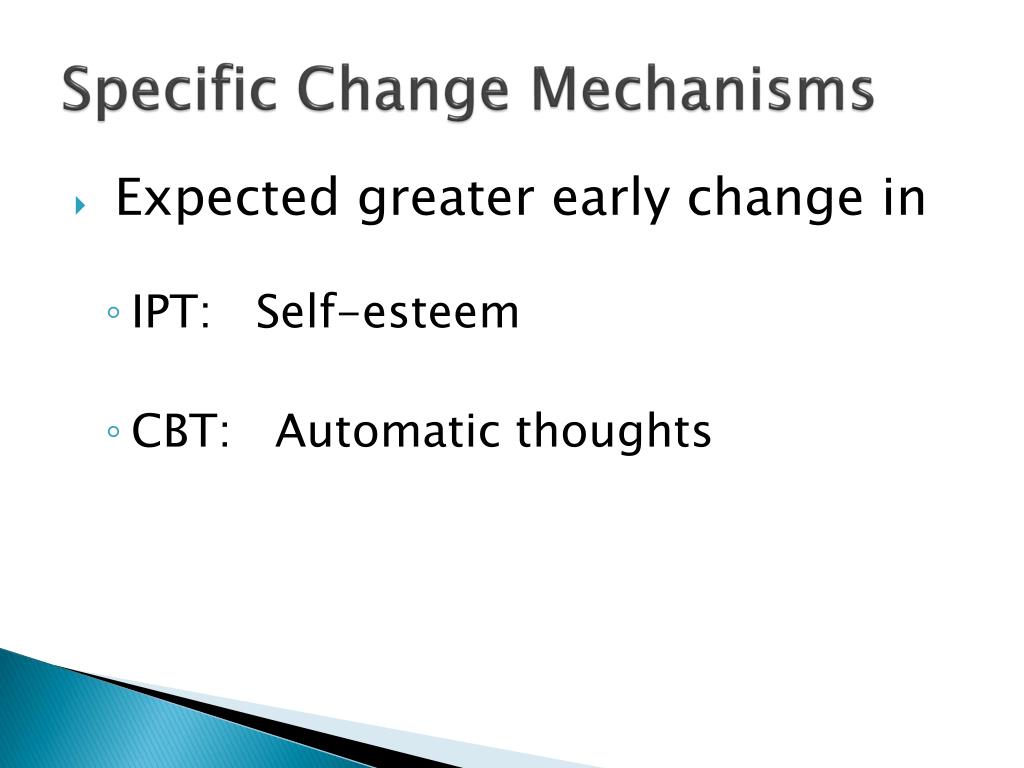 Specific Change Mechanisms

Expected greater early change in

IPT: Self-esteem

CBT: Automatic thoughts